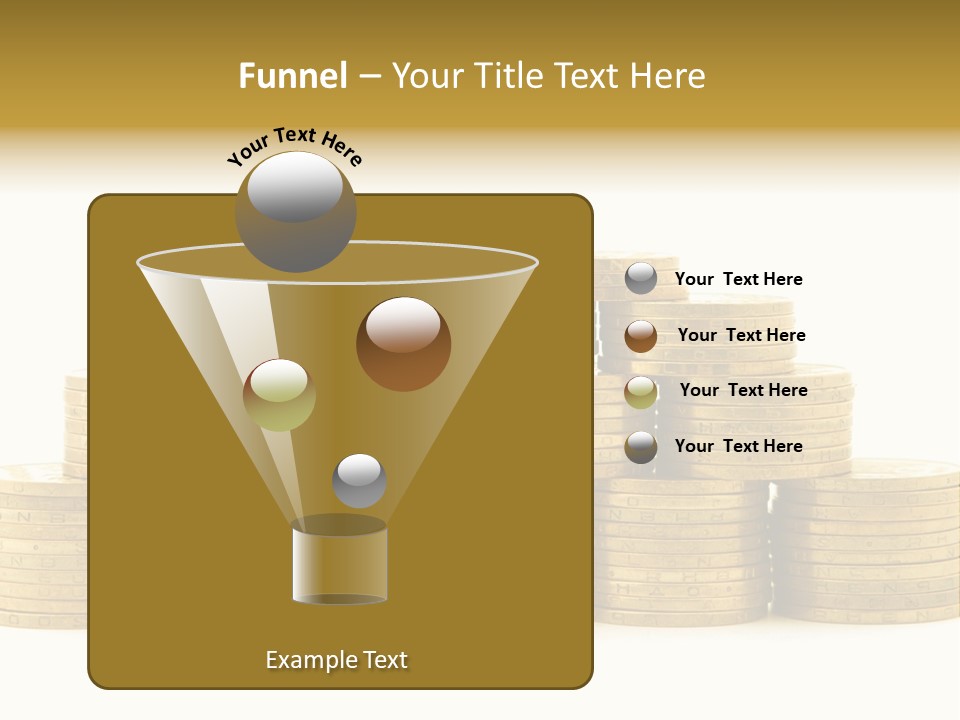 Funnel – Your Title Text Here

Your Text Here

Your Text Here

Your Text Here

Your Text Here

Your Text Here

Example Text